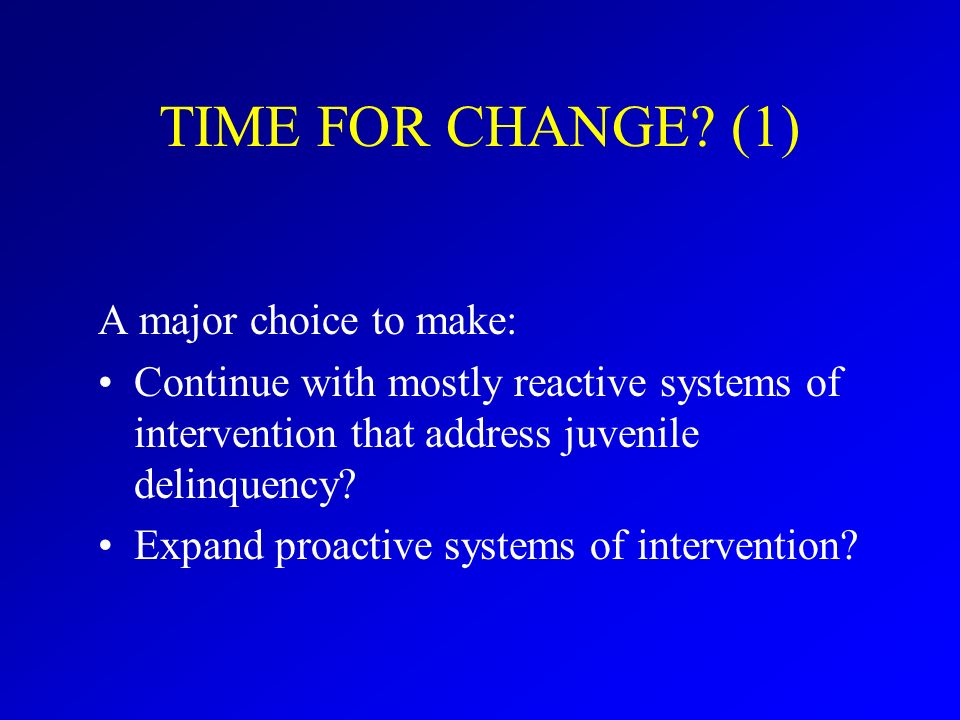 TIME FOR CHANGE? (1)

A major choice to make:

• Continue with mostly reactive systems of intervention that address juvenile delinquency?
• Expand proactive systems of intervention?